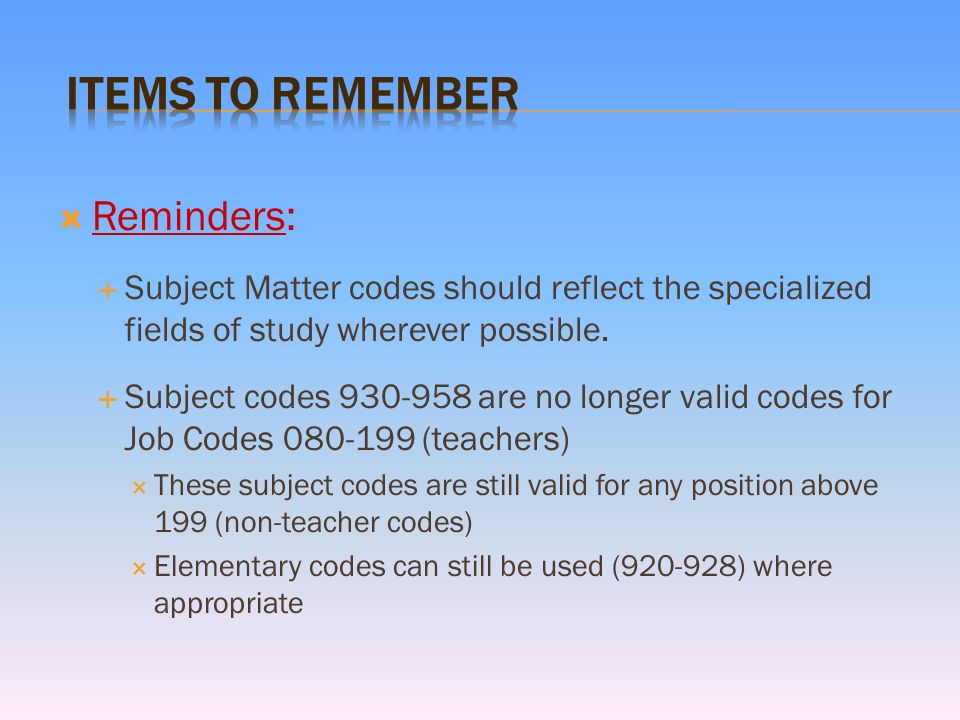 ITEMS TO REMEMBER

Reminders:

Subject Matter codes should reflect the specialized fields of study wherever possible.

Subject codes 930-958 are no longer valid codes for Job Codes 080-199 (teachers)

These subject codes are still valid for any position above 199 (non-teacher codes)

Elementary codes can still be used (920-928) where appropriate